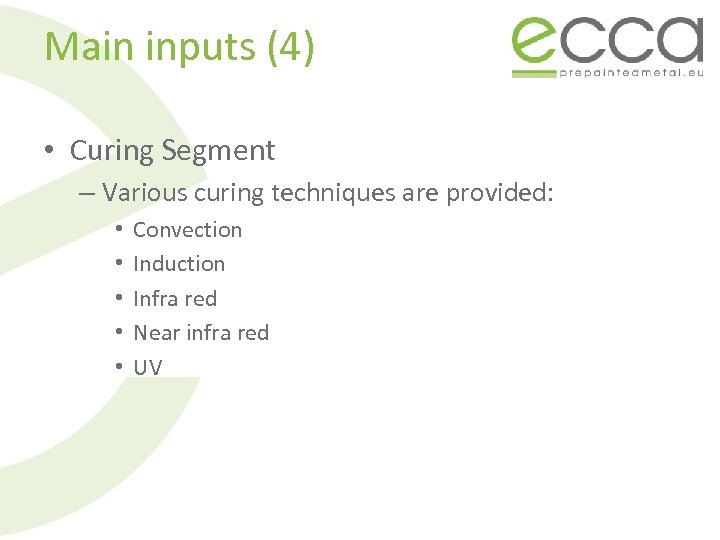 Main inputs (4)

ecca
prepaintedmetal.eu

• Curing Segment
– Various curing techniques are provided:
• Convection
• Induction
• Infra red
• Near infra red
• UV